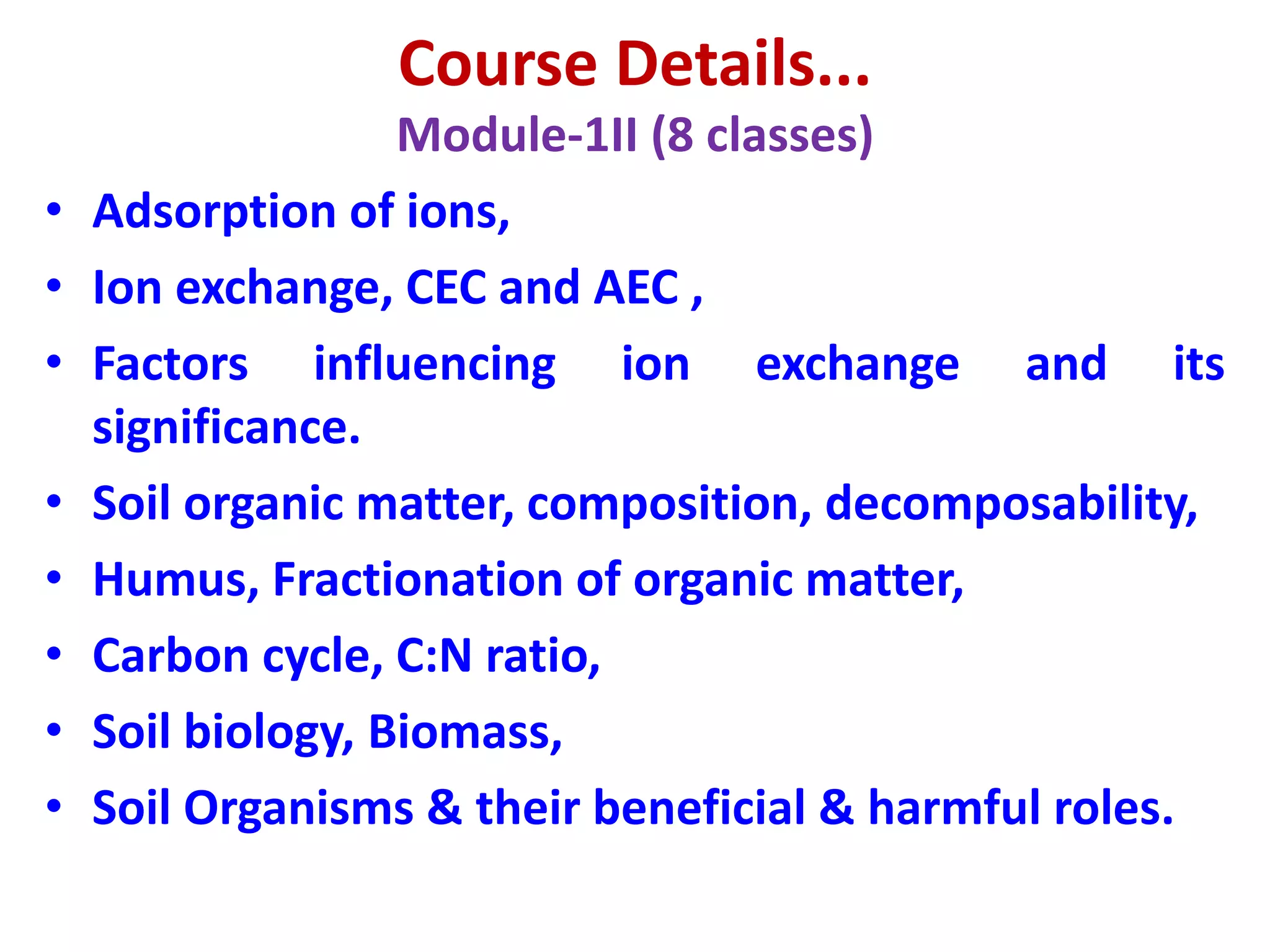 Course Details...

Module-1II (8 classes)

• Adsorption of ions,
• Ion exchange, CEC and AEC ,
• Factors influencing ion exchange and its significance.
• Soil organic matter, composition, decomposability,
• Humus, Fractionation of organic matter,
• Carbon cycle, C:N ratio,
• Soil biology, Biomass,
• Soil Organisms & their beneficial & harmful roles.